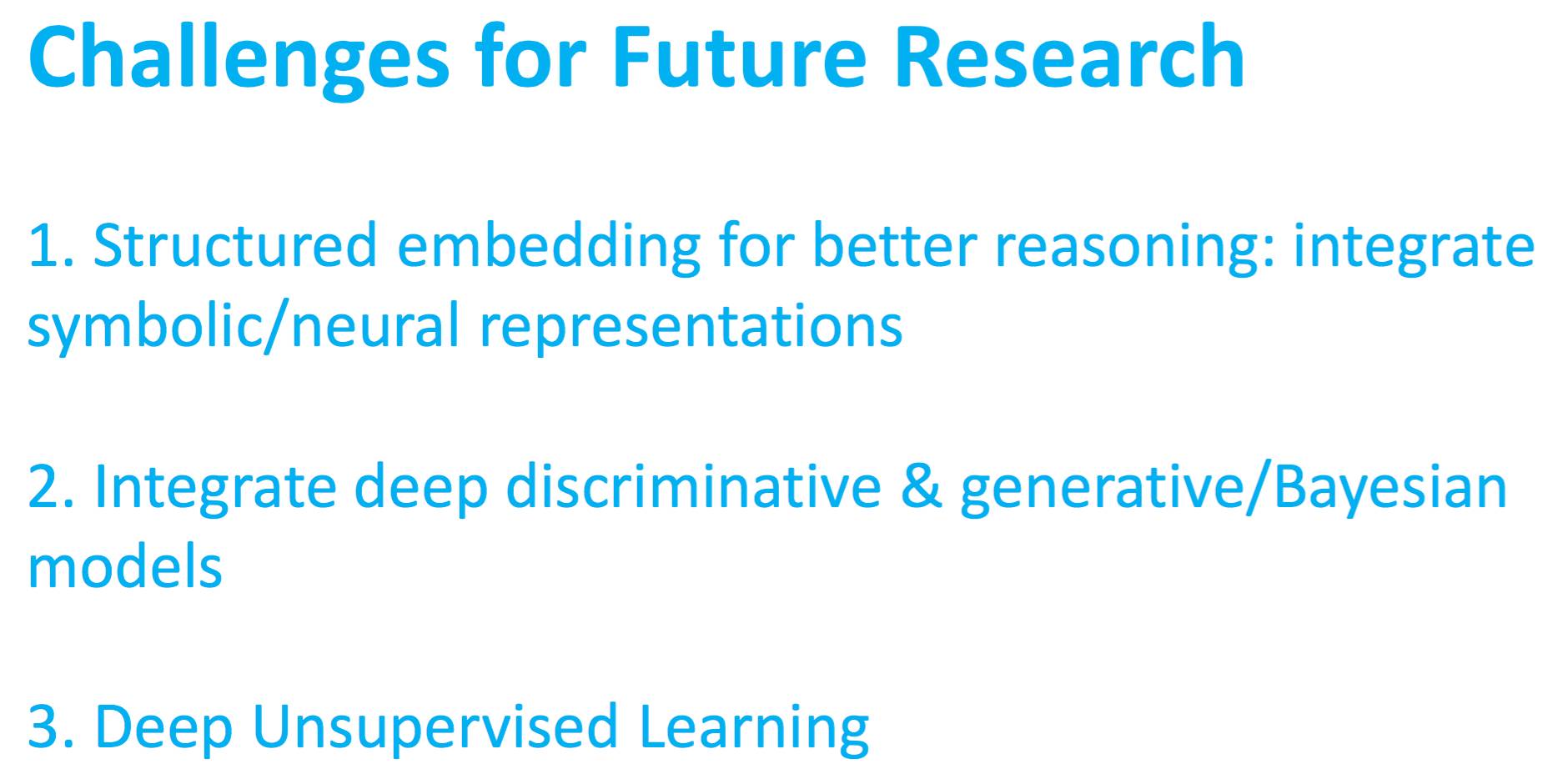 Challenges for Future Research

1. Structured embedding for better reasoning: integrate symbolic/neural representations

2. Integrate deep discriminative & generative/Bayesian models

3. Deep Unsupervised Learning